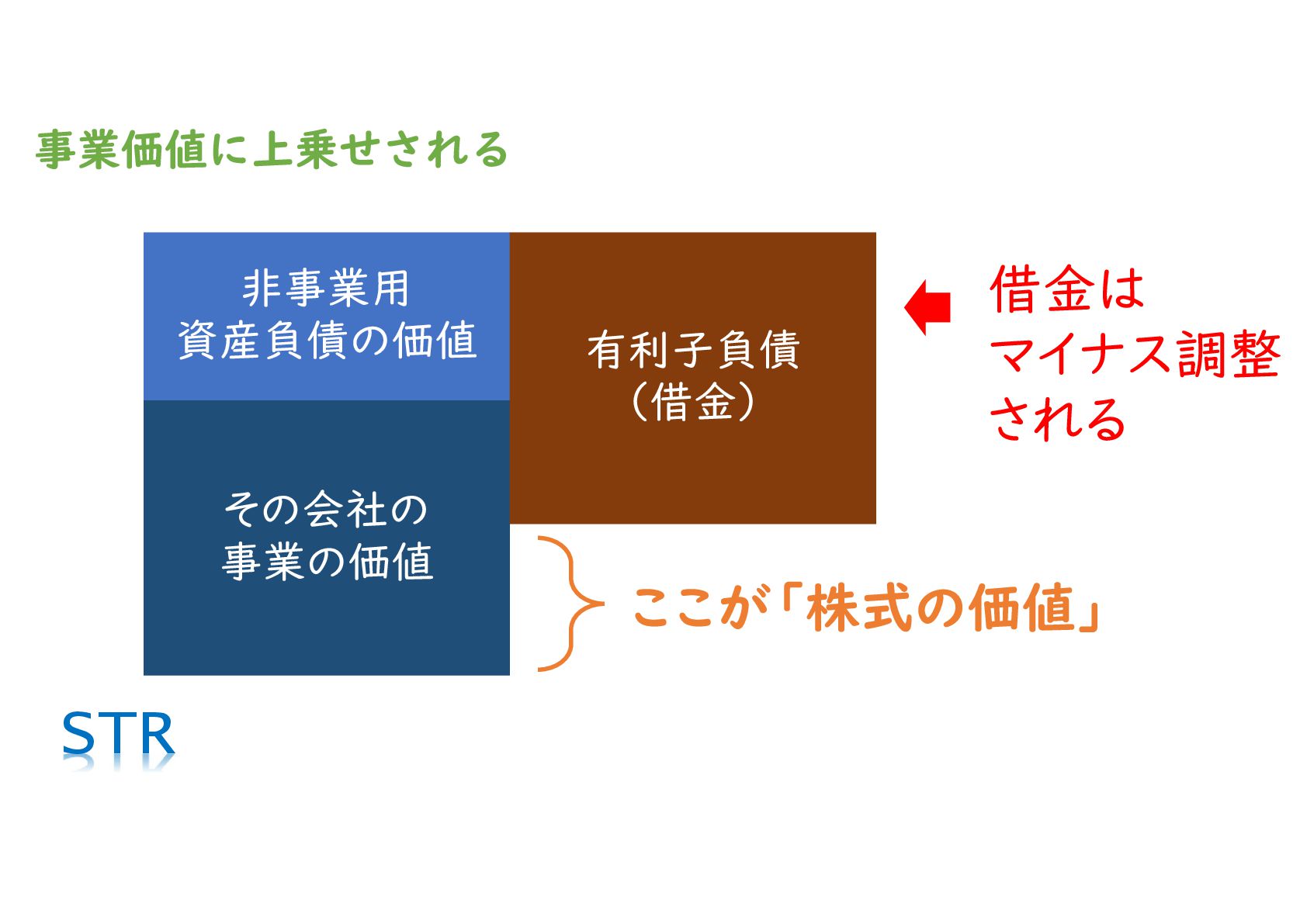 事業価値に上乗せされる

非事業用
資産負債の価値

有利子負債
（借金）

借金は
マイナス調整
される

その会社の
事業の価値

ここが「株式の価値」

STR